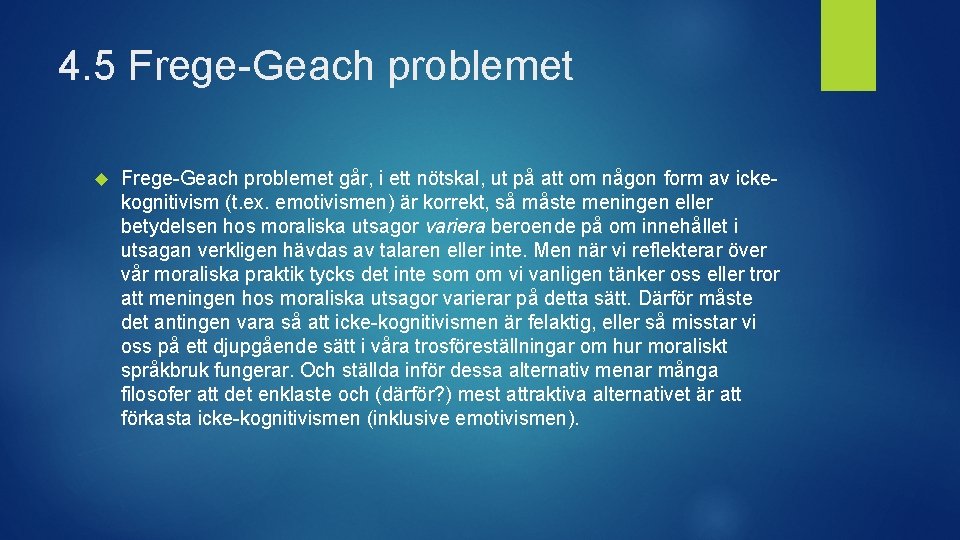 4.5 Frege-Geach problemet

Frege-Geach problemet går, i ett nötskal, ut på att om någon form av icke-kognitivism (t.ex. emotivismen) är korrekt, så måste meningen eller betydelsen hos moraliska utsagor variera beroende på om innehållet i utsagan verkligen hävdas av talaren eller inte. Men när vi reflekterar över vår moraliska praktik tycks det inte som om vi vanligen tänker oss eller tror att meningen hos moraliska utsagor varierar på detta sätt. Därför måste det antingen vara så att icke-kognitivismen är felaktig, eller så misstar vi oss på ett djupgående sätt i våra trosföreställningar om hur moraliskt språkbruk fungerar. Och ställda inför dessa alternativ menar många filosofer att det enklaste och (därför?) mest attraktiva alternativet är att förkasta icke-kognitivismen (inklusive emotivismen).